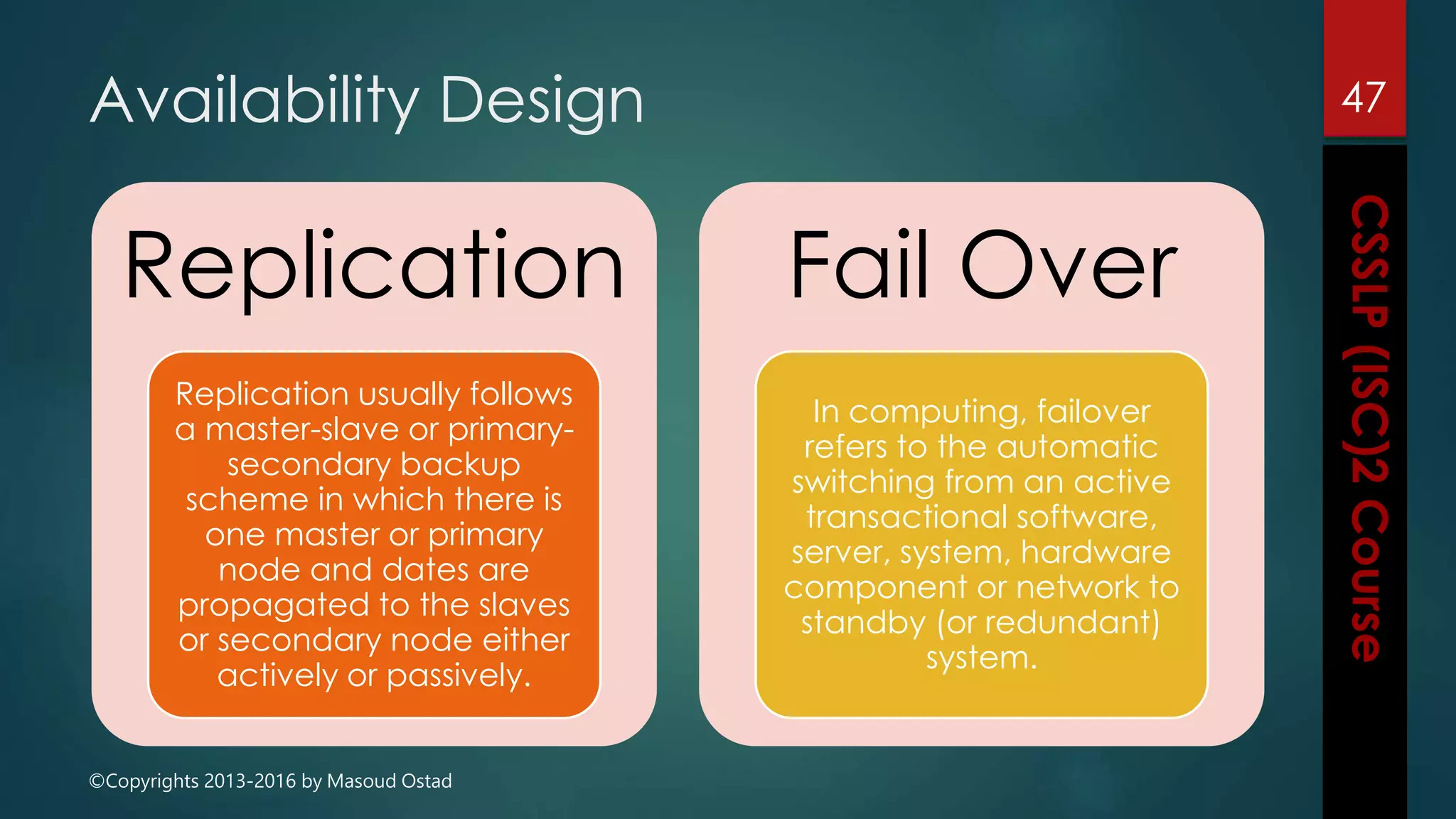 Availability Design

47

Replication

Replication usually follows a master-slave or primary-secondary backup scheme in which there is one master or primary node and dates are propagated to the slaves or secondary node either actively or passively.

Fail Over

In computing, failover refers to the automatic switching from an active transactional software, server, system, hardware component or network to standby (or redundant) system.

CSSLP (ISC)2 Course

©Copyrights 2013-2016 by Masoud Ostad